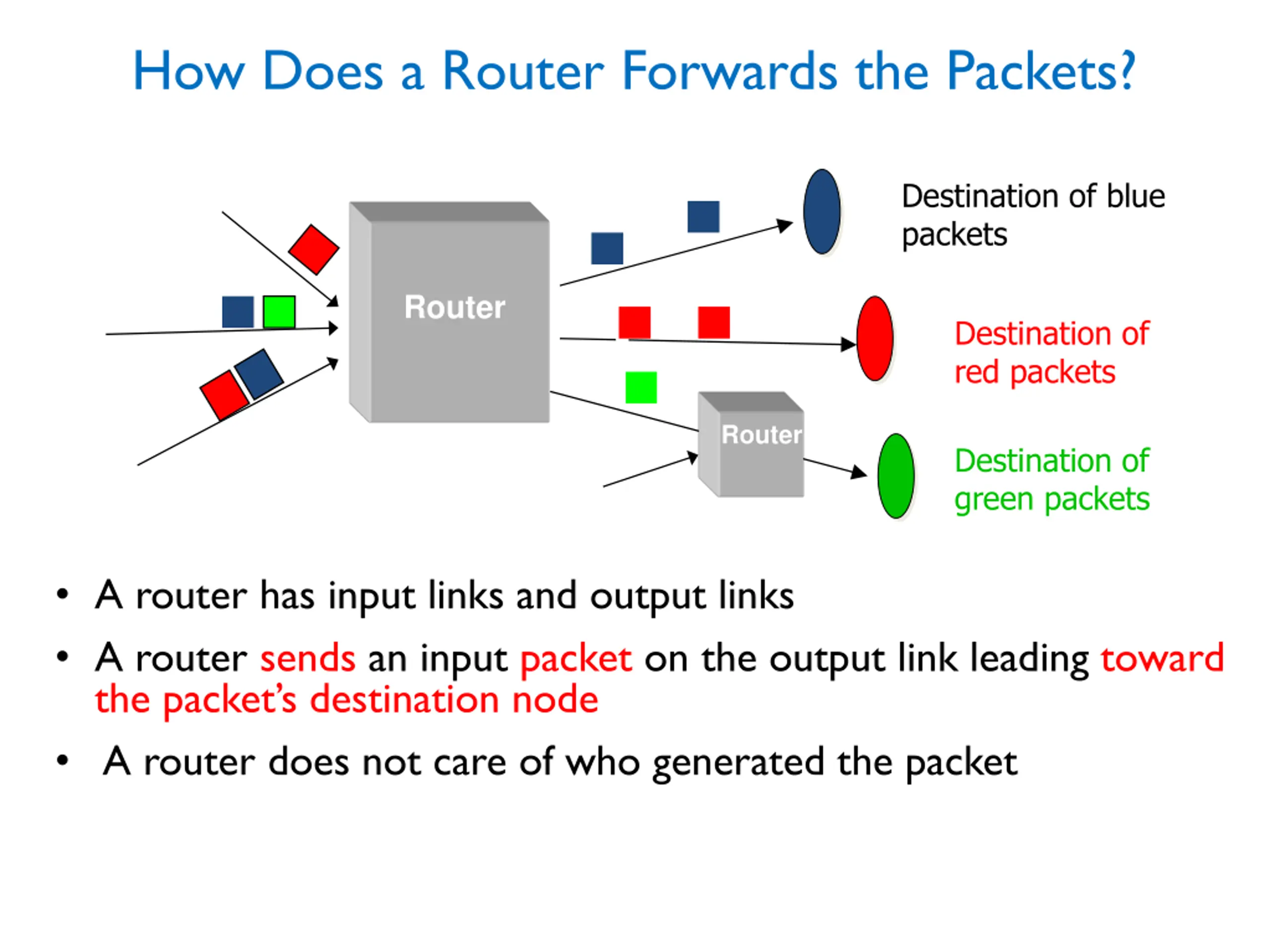 How Does a Router Forwards the Packets?

Router

Destination of blue packets

Destination of red packets

Router

Destination of green packets

• A router has input links and output links

• A router sends an input packet on the output link leading toward the packet's destination node

• A router does not care of who generated the packet